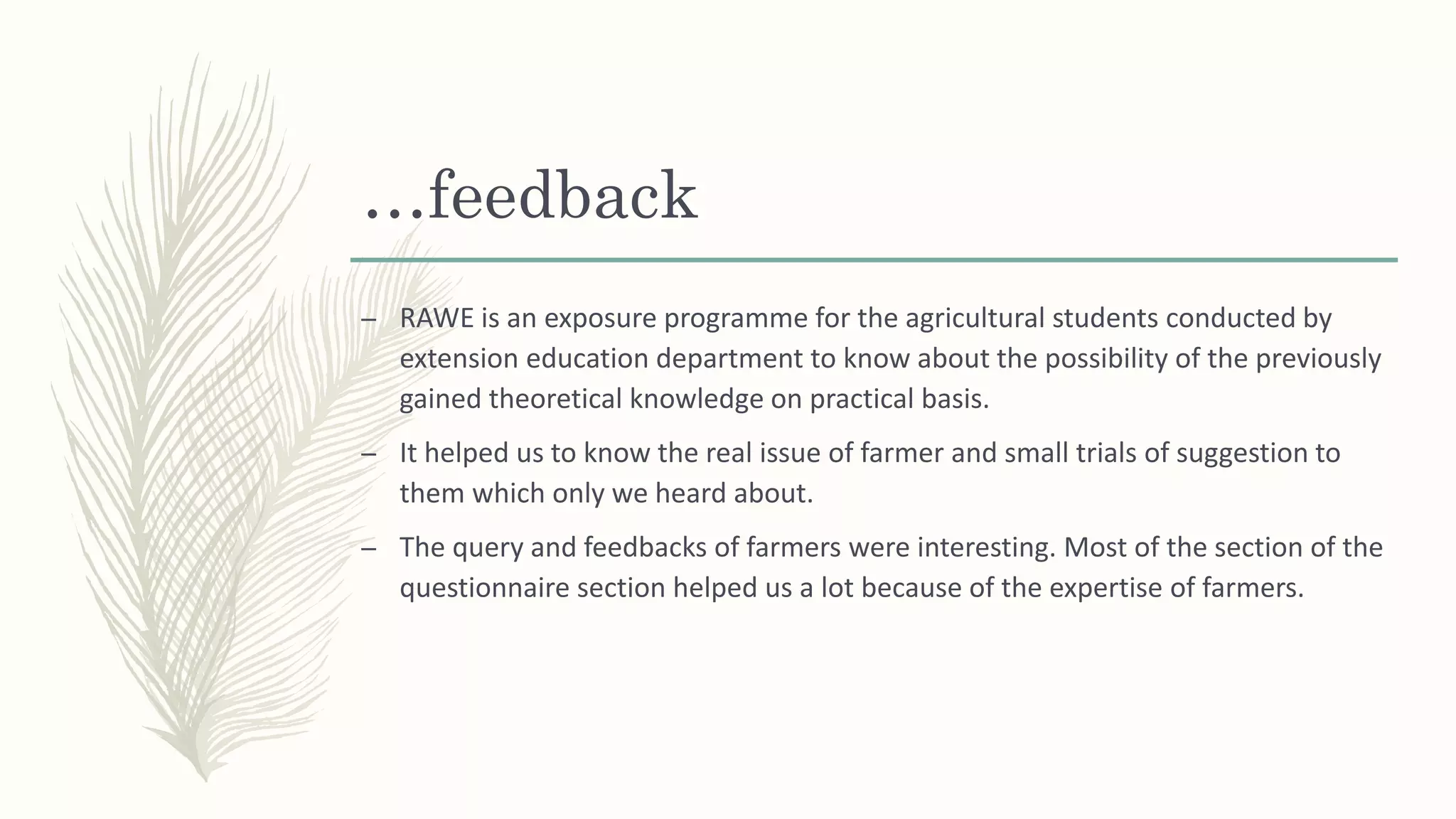 …feedback

– RAWE is an exposure programme for the agricultural students conducted by extension education department to know about the possibility of the previously gained theoretical knowledge on practical basis.

– It helped us to know the real issue of farmer and small trials of suggestion to them which only we heard about.

– The query and feedbacks of farmers were interesting. Most of the section of the questionnaire section helped us a lot because of the expertise of farmers.